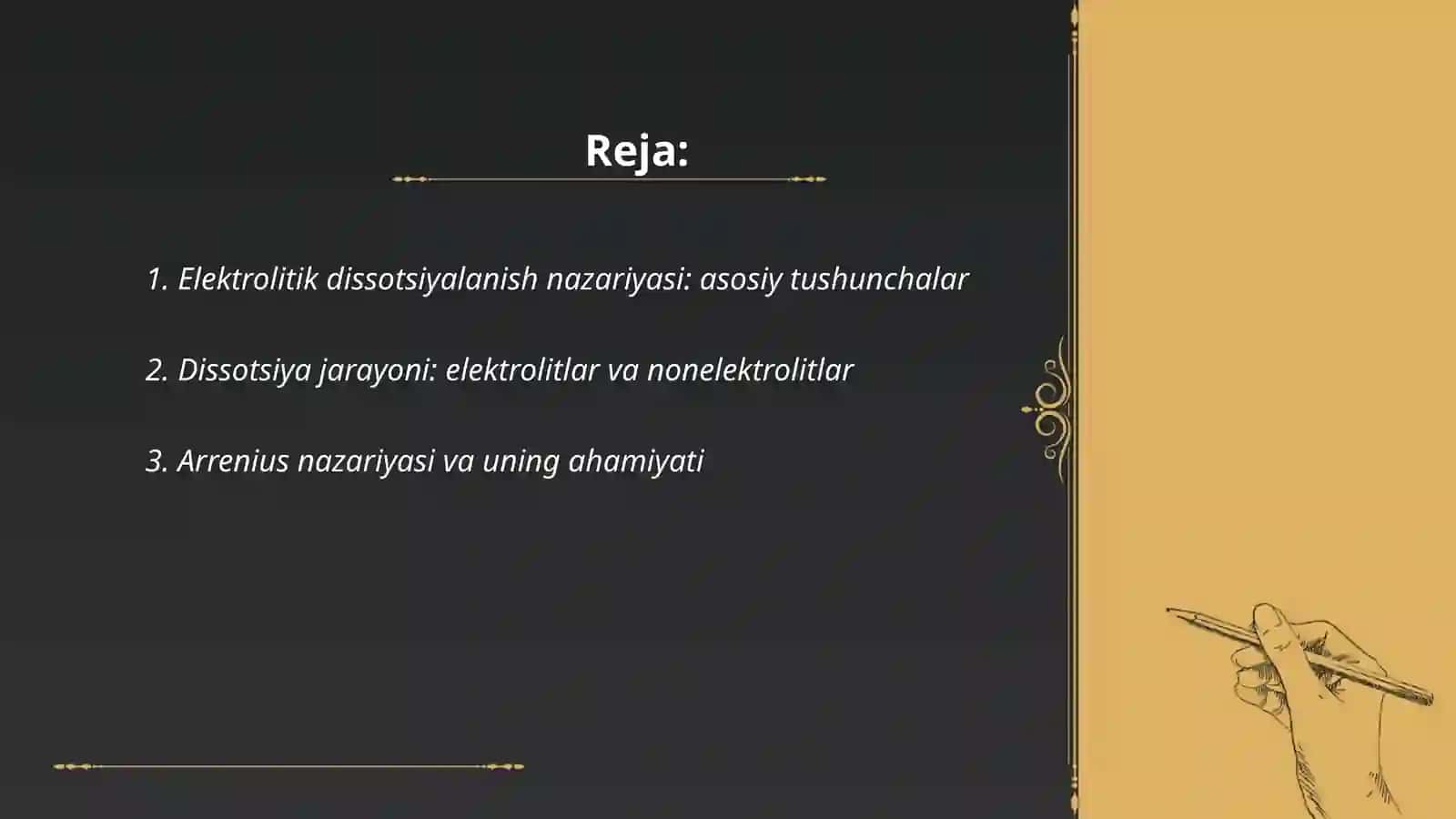 Reja:

1. Elektrolitik dissotsiyalanish nazariyasi: asosiy tushunchalar

2. Dissotsiya jarayoni: elektrolitlar va nonelektrolitlar

3. Arrenius nazariyasi va uning ahamiyati